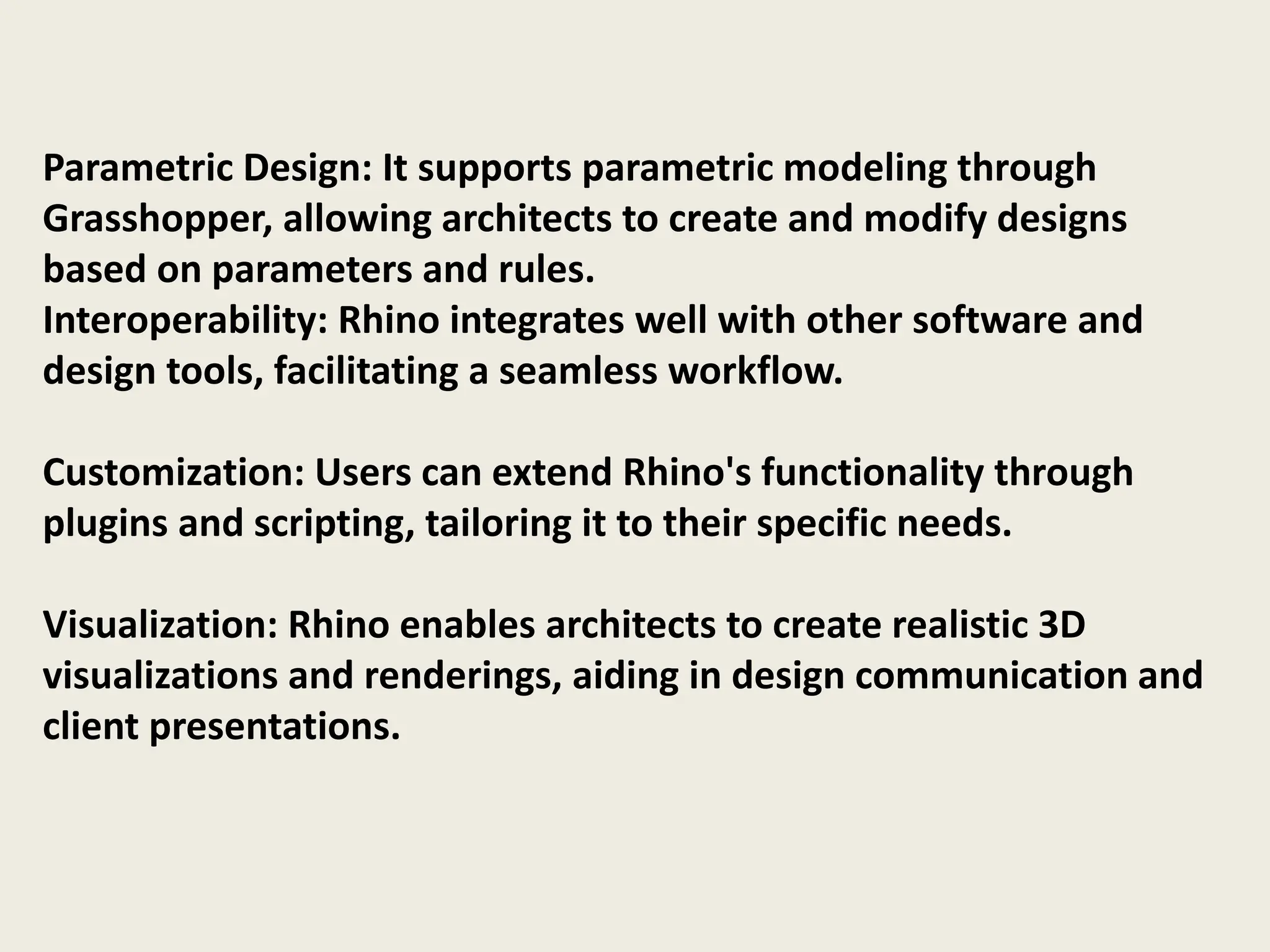 Parametric Design: It supports parametric modeling through Grasshopper, allowing architects to create and modify designs based on parameters and rules.
Interoperability: Rhino integrates well with other software and design tools, facilitating a seamless workflow.

Customization: Users can extend Rhino's functionality through plugins and scripting, tailoring it to their specific needs.

Visualization: Rhino enables architects to create realistic 3D visualizations and renderings, aiding in design communication and client presentations.